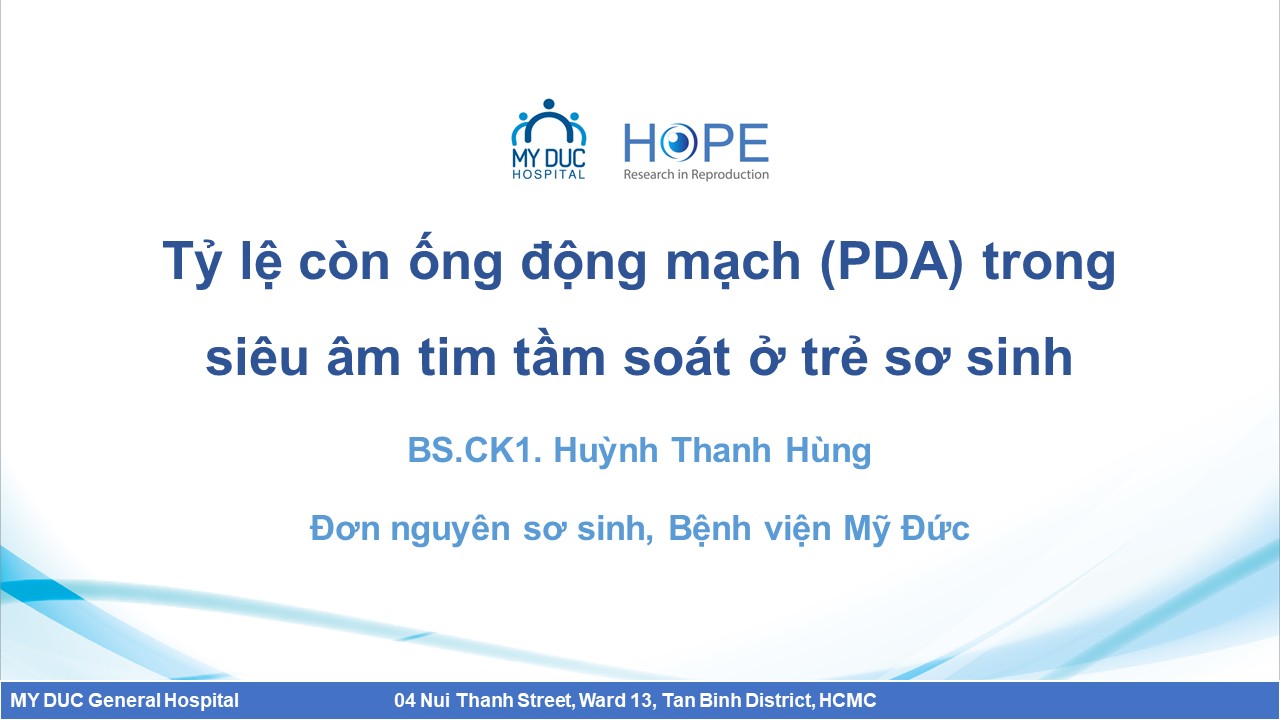 MY DUC HOSPITAL

HOPE
Research in Reproduction

Tỷ lệ còn ống động mạch (PDA) trong siêu âm tim tầm soát ở trẻ sơ sinh

BS.CK1. Huỳnh Thanh Hùng

Đơn nguyên sơ sinh, Bệnh viện Mỹ Đức

MY DUC General Hospital 04 Nui Thanh Street, Ward 13, Tan Binh District, HCMC